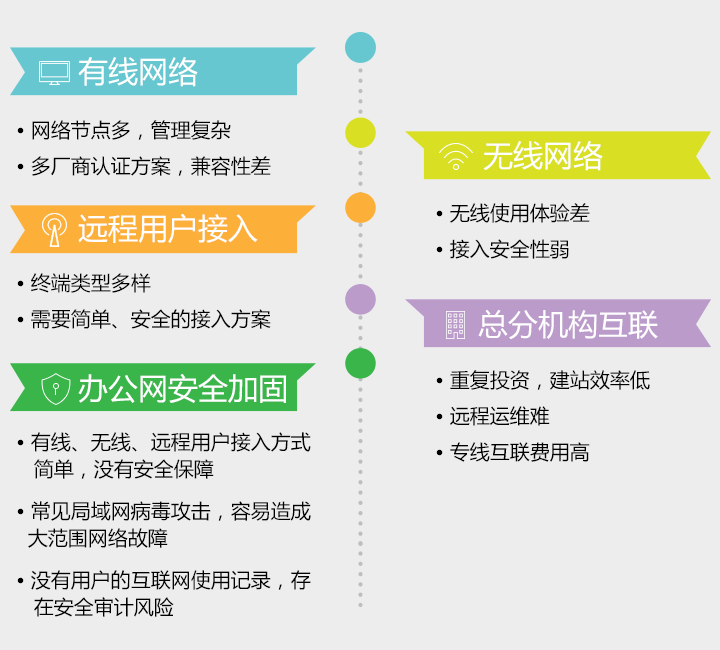 有线网络

• 网络节点多，管理复杂
• 多厂商认证方案，兼容性差

远程用户接入

• 终端类型多样
• 需要简单、安全的接入方案

办公网安全加固

• 有线、无线、远程用户接入方式简单，没有安全保障
• 常见局域网病毒攻击，容易造成大范围网络故障
• 没有用户的互联网使用记录，存在安全审计风险

无线网络

• 无线使用体验差
• 接入安全性弱

总分机构互联

• 重复投资，建站效率低
• 远程运维难
• 专线互联费用高